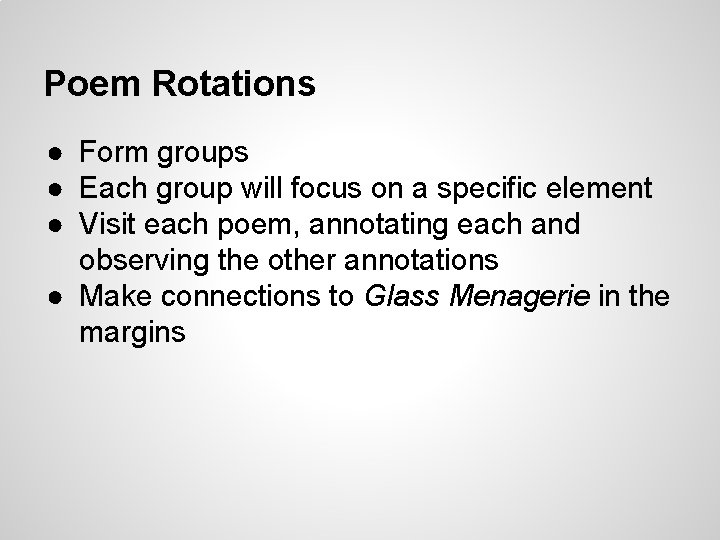 Poem Rotations

• Form groups
• Each group will focus on a specific element
• Visit each poem, annotating each and observing the other annotations
• Make connections to Glass Menagerie in the margins